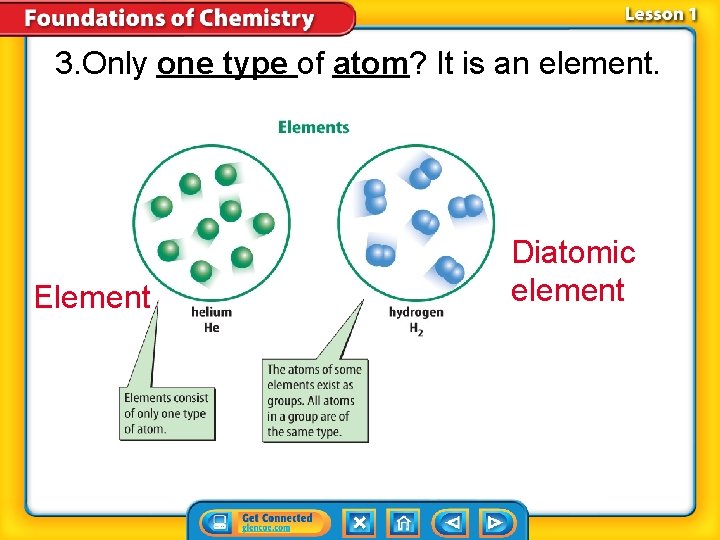 Foundations of Chemistry

Lesson 1

3.Only one type of atom? It is an element.

Elements

Element

helium
He

hydrogen
$H_2$

Diatomic element

Elements consist of only one type of atom.

The atoms of some elements exist as groups. All atoms in a group are of the same type.

Get Connected
glencoe.com